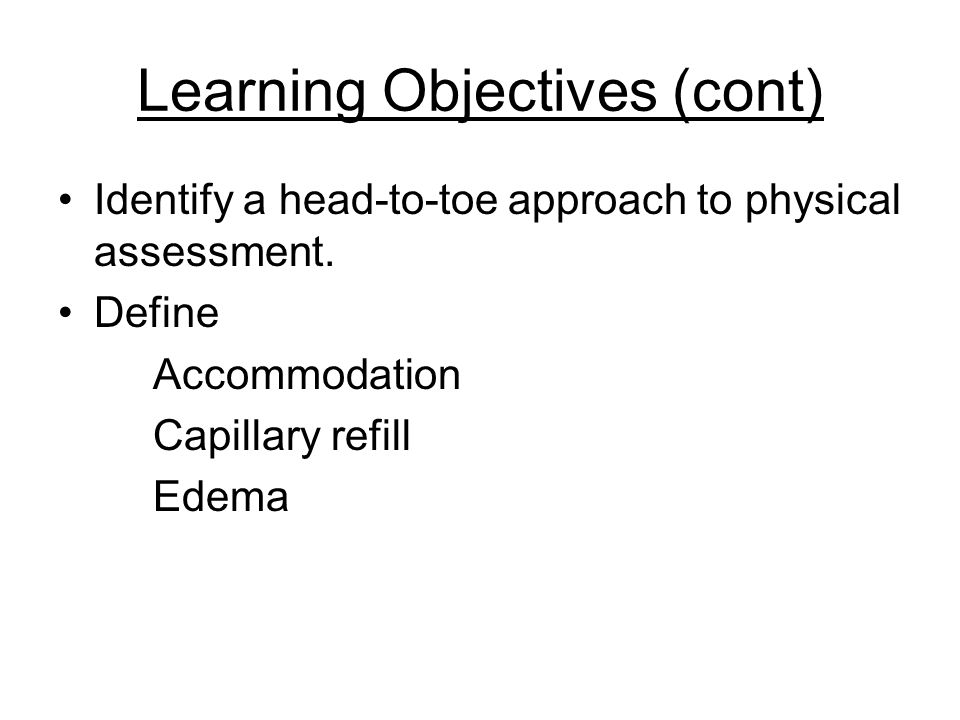 Learning Objectives (cont)

• Identify a head-to-toe approach to physical assessment.
• Define
Accommodation
Capillary refill
Edema